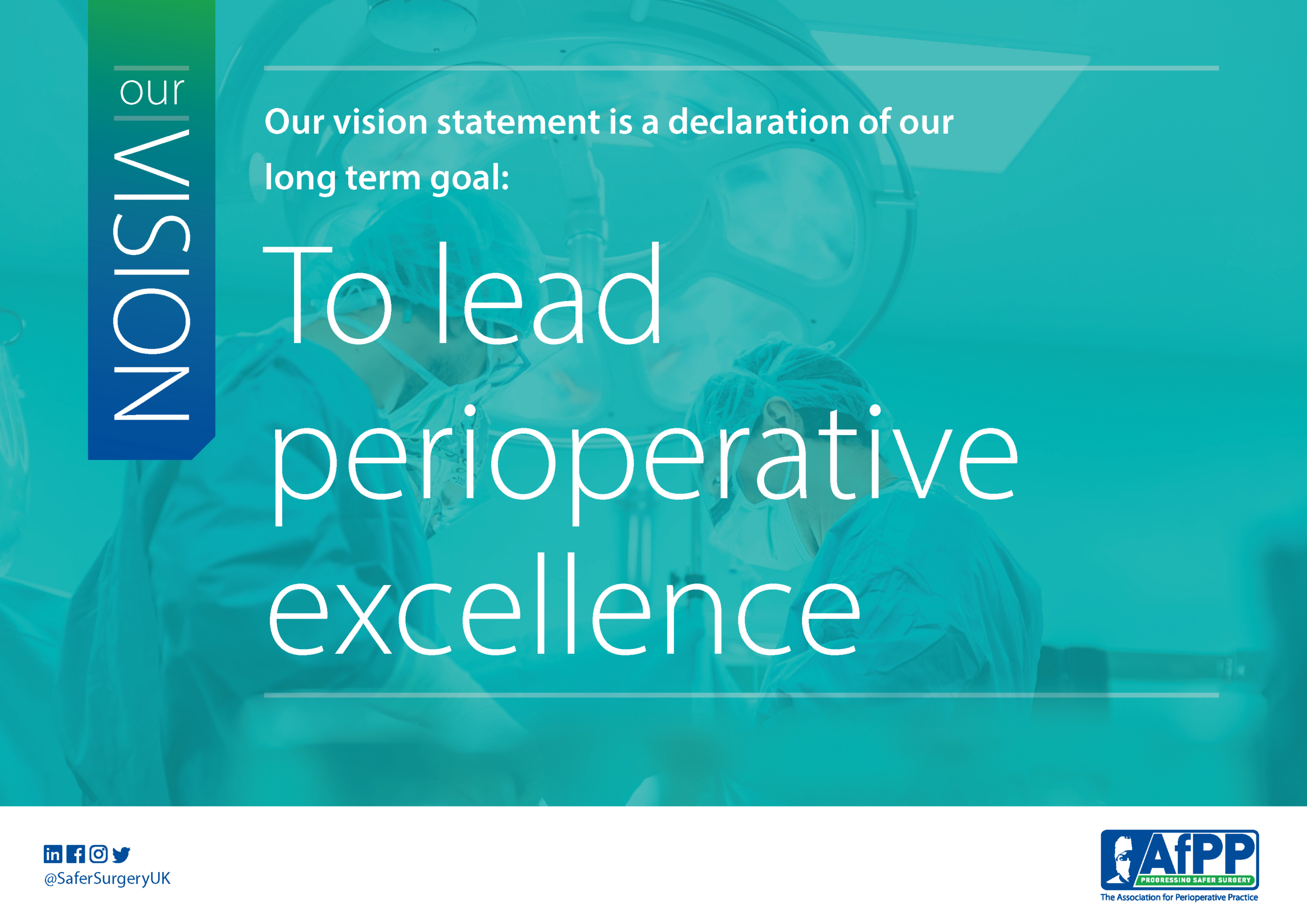 our
VISION

Our vision statement is a declaration of our long term goal:

To lead perioperative excellence

@SaferSurgeryUK

AfPP
PROGRESSING SAFER SURGERY
The Association for Perioperative Practice